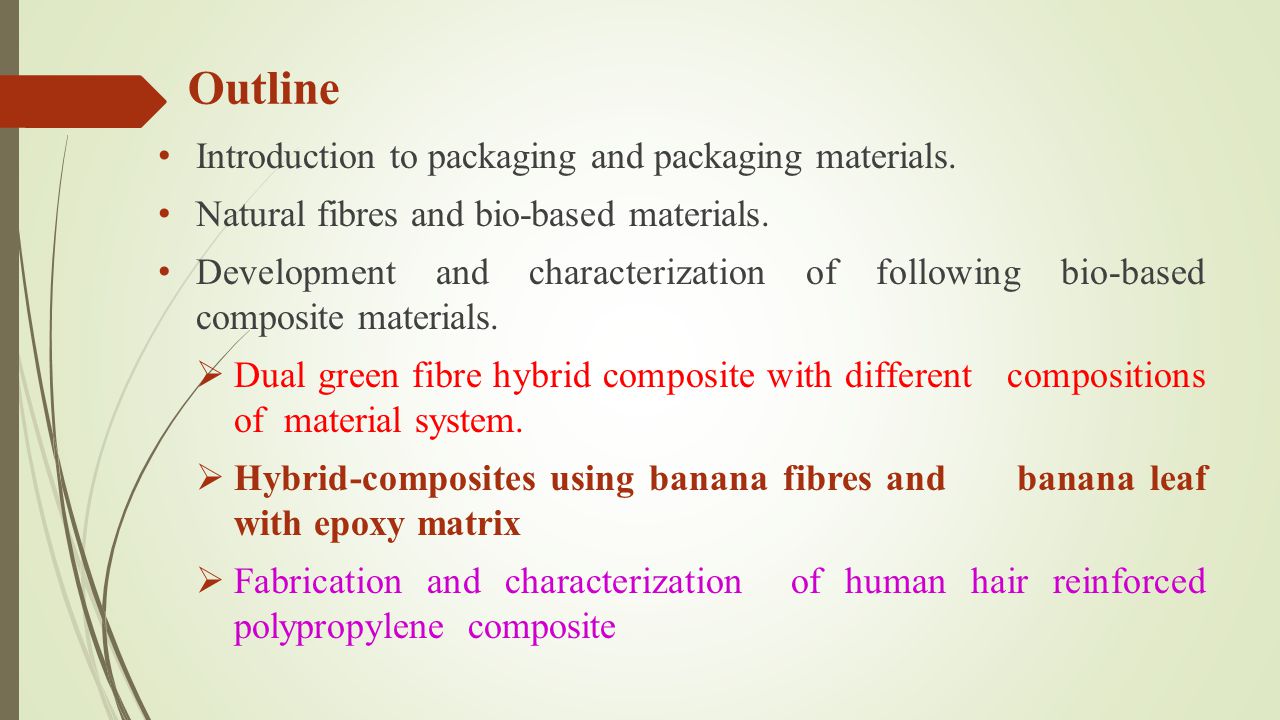 Outline

• Introduction to packaging and packaging materials.

• Natural fibres and bio-based materials.

• Development and characterization of following bio-based composite materials.

➢ Dual green fibre hybrid composite with different compositions of material system.

➢ Hybrid-composites using banana fibres and banana leaf with epoxy matrix

➢ Fabrication and characterization of human hair reinforced polypropylene composite